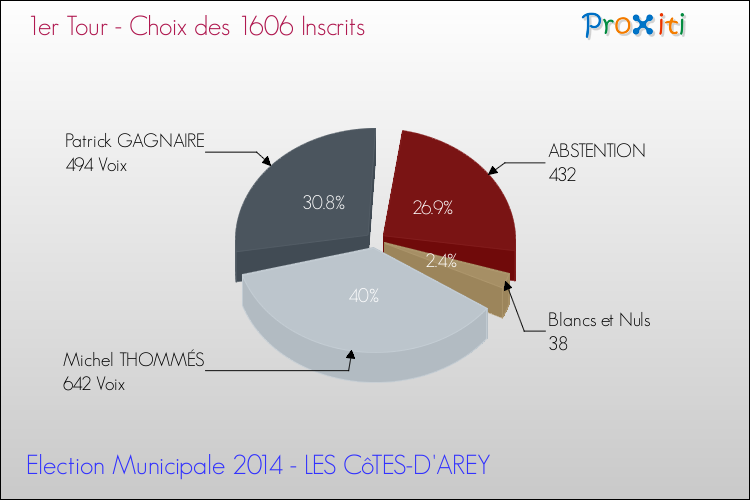 1er Tour - Choix des 1606 Inscrits

Proxiti

Patrick GAGNAIRE
494 Voix

ABSTENTION
432

30.8%

26.9%

2.4%

40%

Blancs et Nuls
38

Michel THOMMÉS
642 Voix

Election Municipale 2014 - LES CôTES-D'AREY